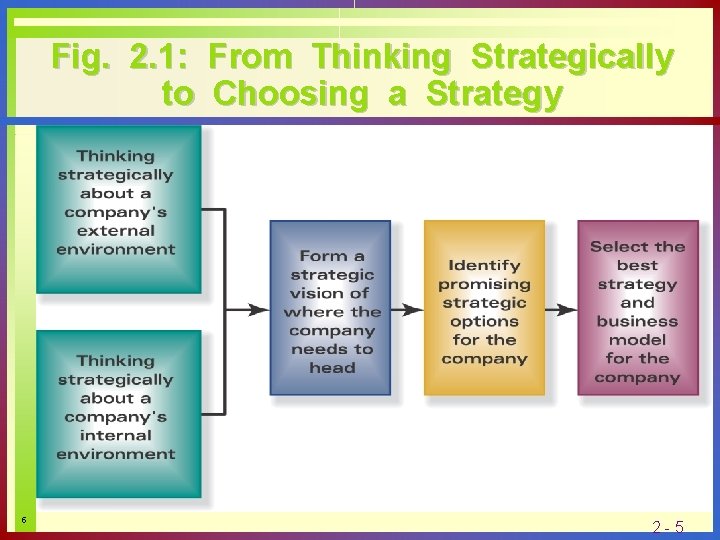 Fig. 2.1: From Thinking Strategically to Choosing a Strategy

Thinking strategically about a company's external environment

Thinking strategically about a company's internal environment

Form a strategic vision of where the company needs to head

Identify promising strategic options for the company

Select the best strategy and business model for the company

6

2 - 5